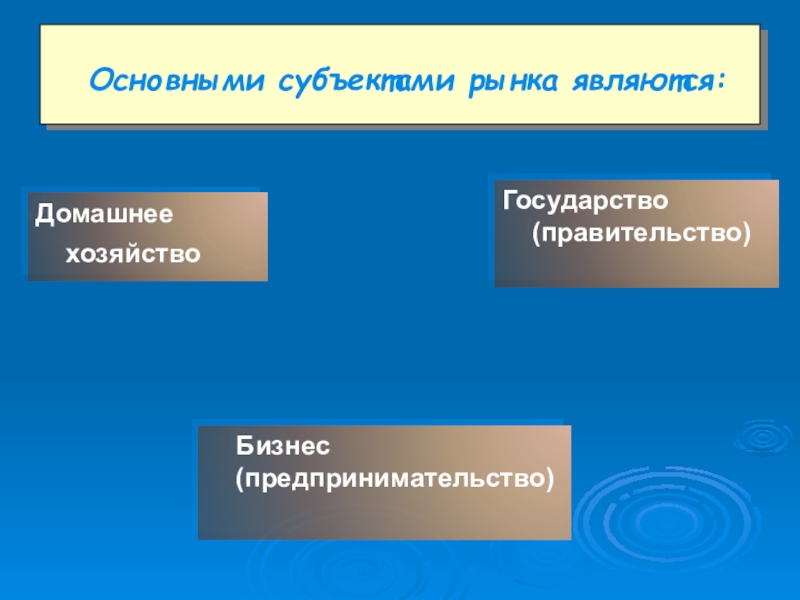 Основными субъектами рынка являются:

Домашнее хозяйство

Государство (правительство)

Бизнес (предпринимательство)